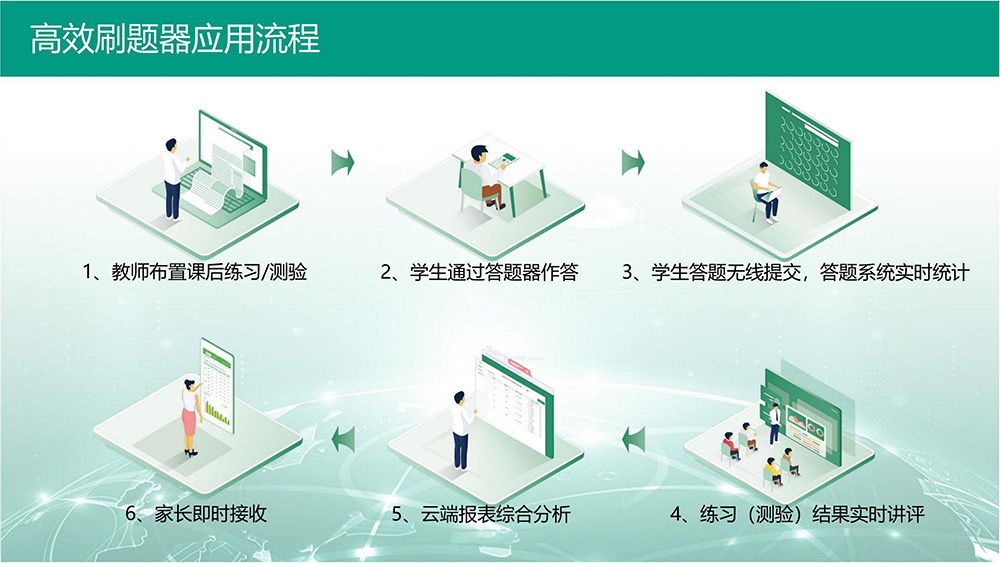 高效刷题器应用流程

1、教师布置课后练习/测验

2、学生通过答题器作答

3、学生答题无线提交，答题系统实时统计

4、练习（测验）结果实时讲评

5、云端报表综合分析

6、家长即时接收